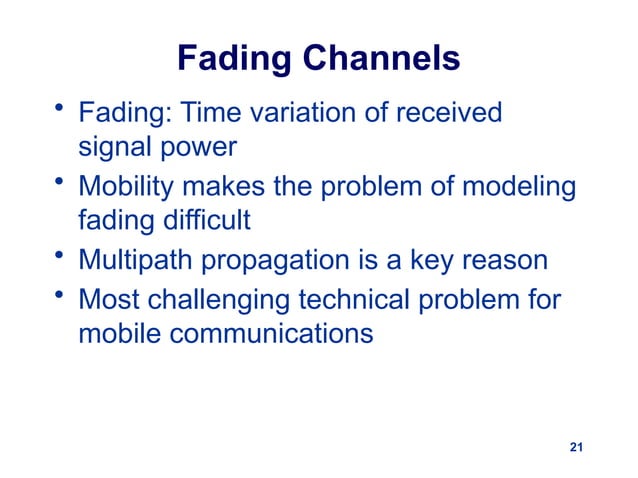 Fading Channels

• Fading: Time variation of received signal power
• Mobility makes the problem of modeling fading difficult
• Multipath propagation is a key reason
• Most challenging technical problem for mobile communications

21